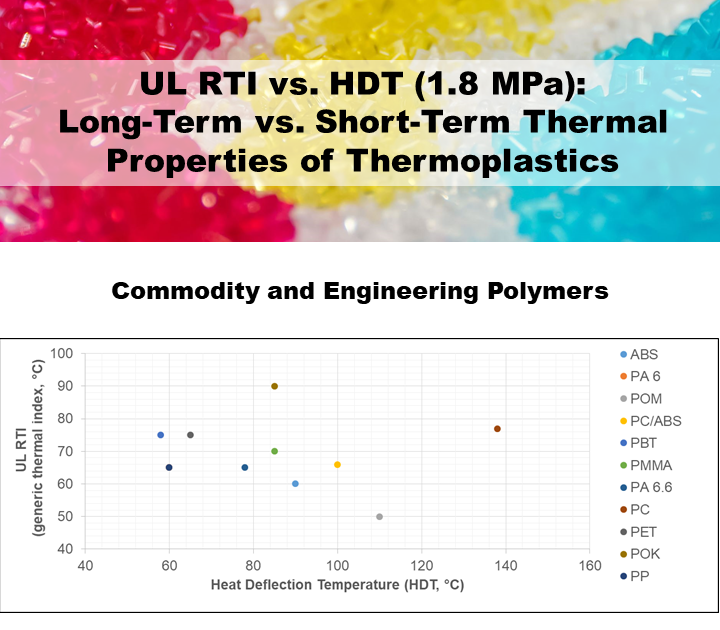 UL RTI vs. HDT (1.8 MPa): Long-Term vs. Short-Term Thermal Properties of Thermoplastics

Commodity and Engineering Polymers

UL RTI
(generic thermal index, °C)

100
90
80
70
60
50
40

40
60
80
100
120
140
160

Heat Deflection Temperature (HDT, °C)

ABS
PA 6
POM
PC/ABS
PBT
PMMA
PA 6.6
PC
PET
POK
PP